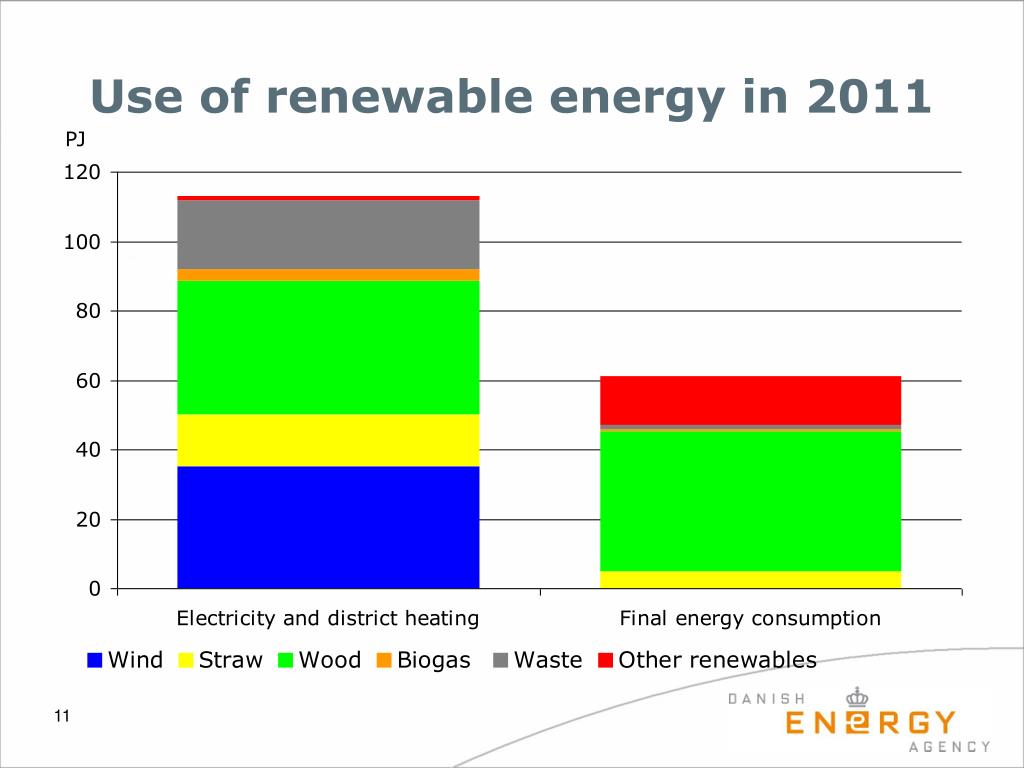 Use of renewable energy in 2011

PJ

120
100
80
60
40
20
0

Electricity and district heating
Final energy consumption

Wind Straw Wood Biogas Waste Other renewables

11

DANISH
ENERGY
AGENCY